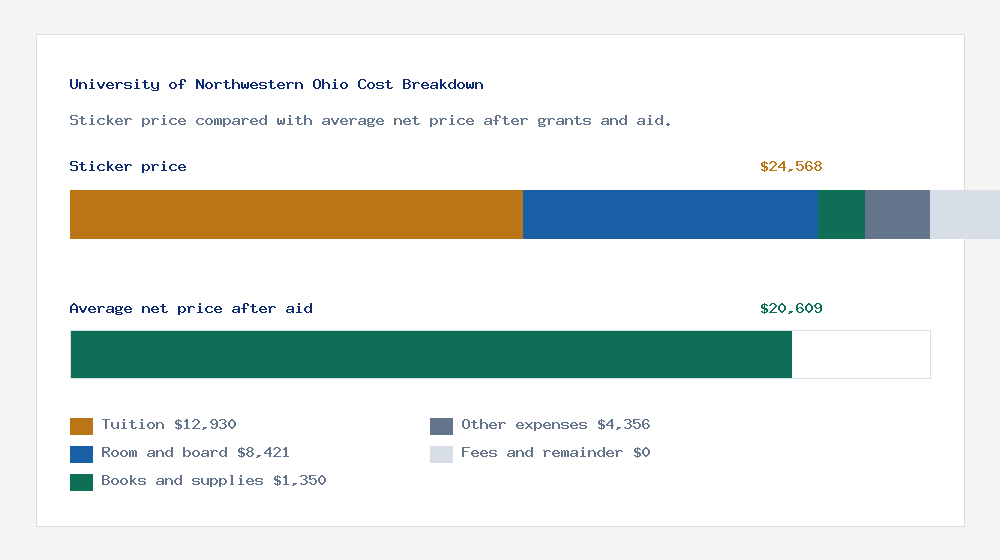 University of Northwestern Ohio Cost Breakdown

Sticker price compared with average net price after grants and aid.

Sticker price

$24,568

Average net price after aid

$20,609

Tuition $12,930

Room and board $8,421

Books and supplies $1,350

Other expenses $4,356

Fees and remainder $0